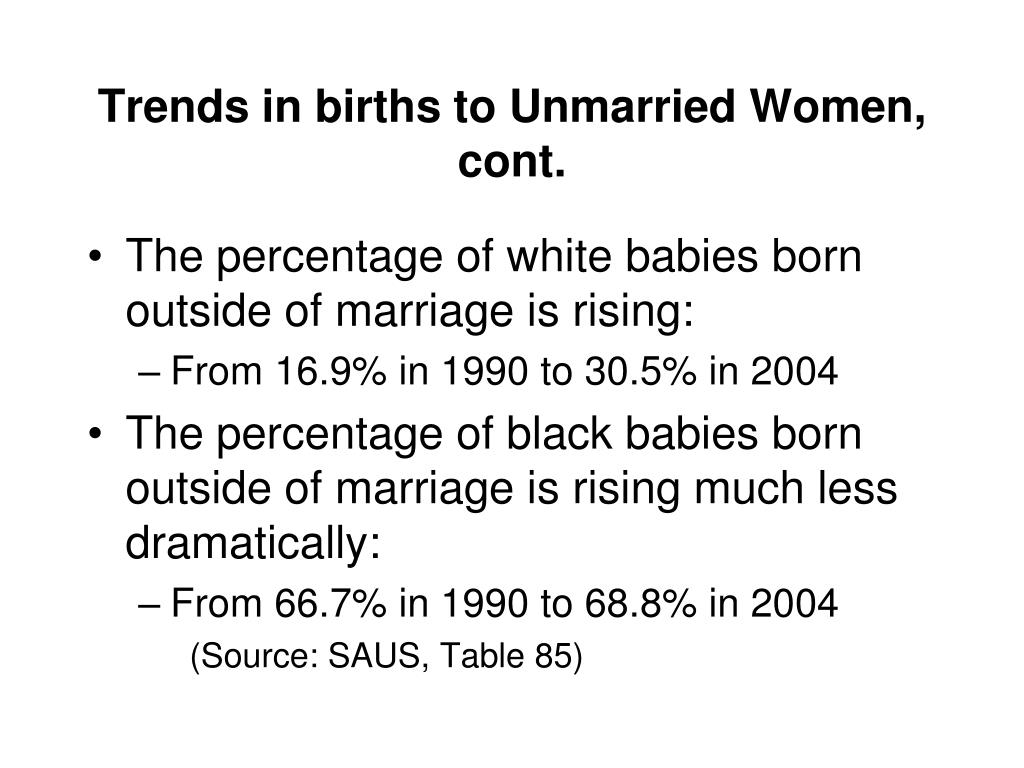 Trends in births to Unmarried Women, cont.

• The percentage of white babies born outside of marriage is rising:
– From 16.9% in 1990 to 30.5% in 2004
• The percentage of black babies born outside of marriage is rising much less dramatically:
– From 66.7% in 1990 to 68.8% in 2004
(Source: SAUS, Table 85)